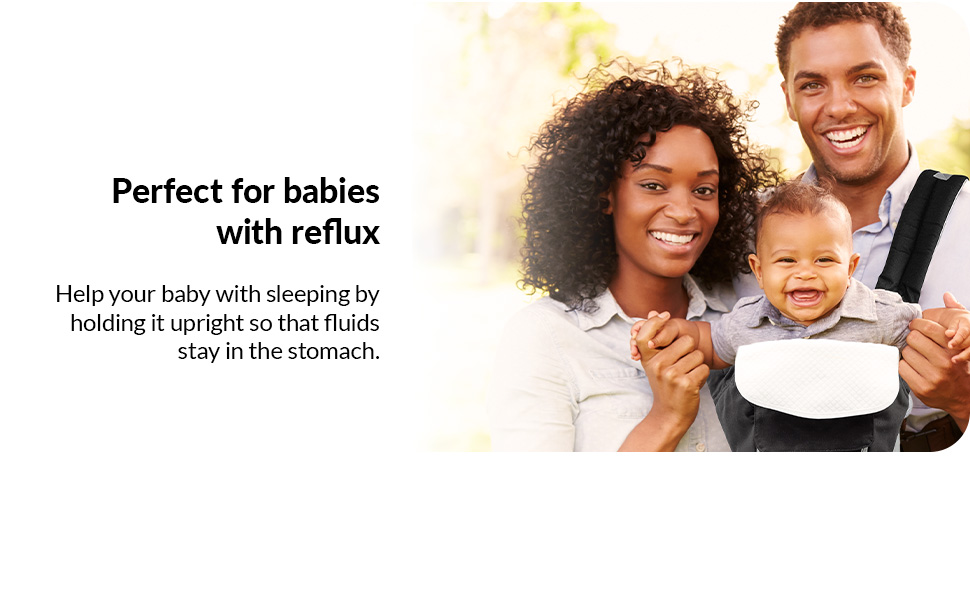 Perfect for babies with reflux

Help your baby with sleeping by holding it upright so that fluids stay in the stomach.